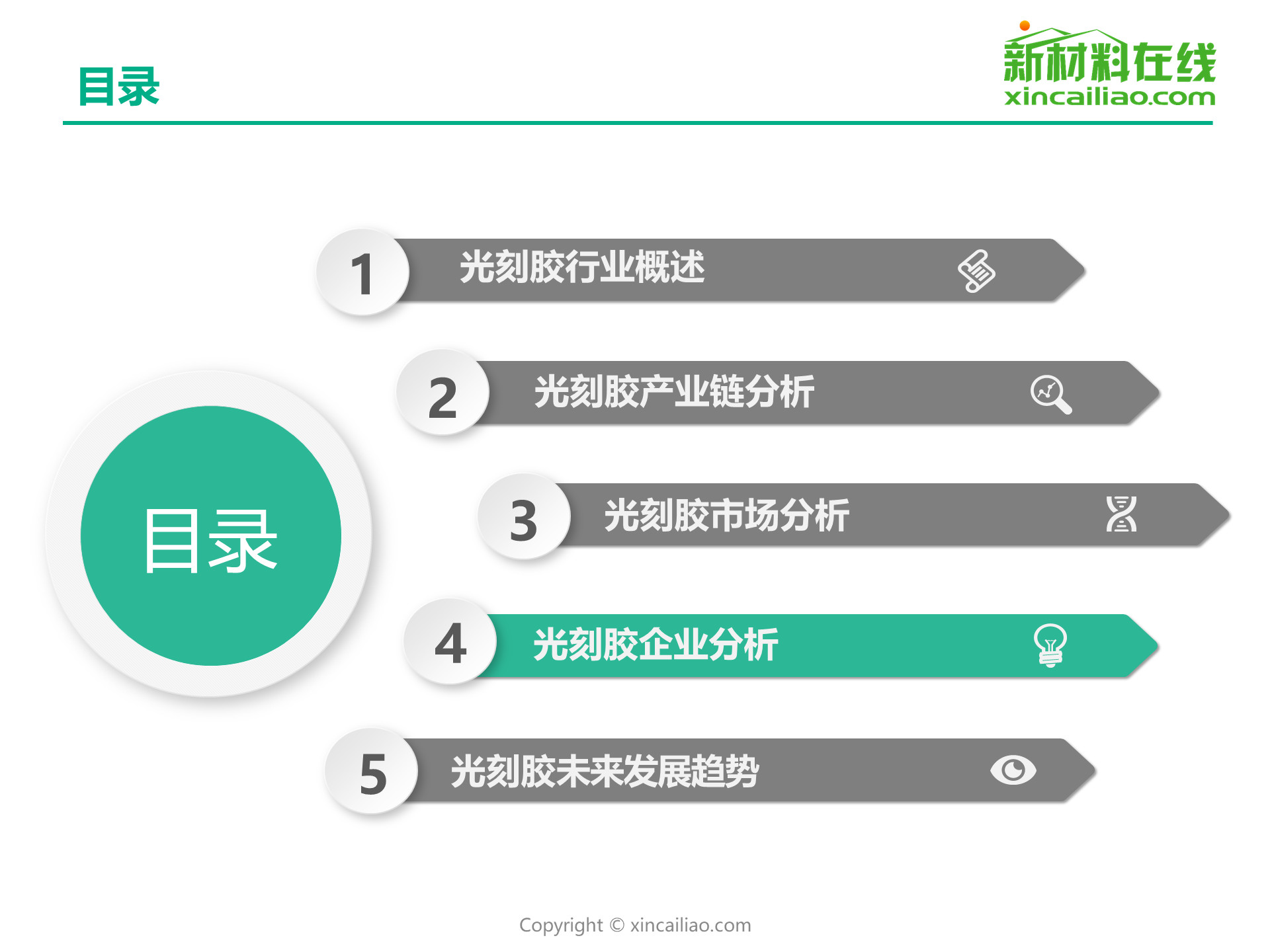 目录

新材料在线
xincailiao.com

目录

1 光刻胶行业概述

2 光刻胶产业链分析

3 光刻胶市场分析

4 光刻胶企业分析

5 光刻胶未来发展趋势

Copyright © xincailiao.com